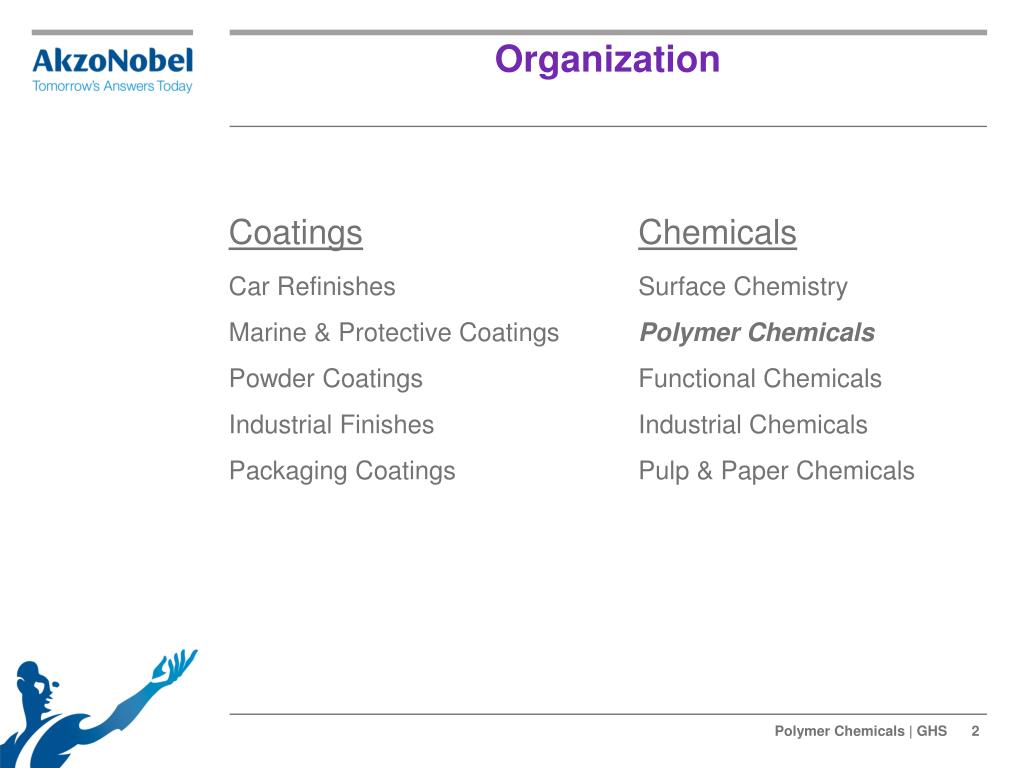 AkzoNobel
Tomorrow's Answers Today

Organization

Coatings
Car Refinishes
Marine & Protective Coatings
Powder Coatings
Industrial Finishes
Packaging Coatings

Chemicals
Surface Chemistry
Polymer Chemicals
Functional Chemicals
Industrial Chemicals
Pulp & Paper Chemicals

Polymer Chemicals | GHS 2